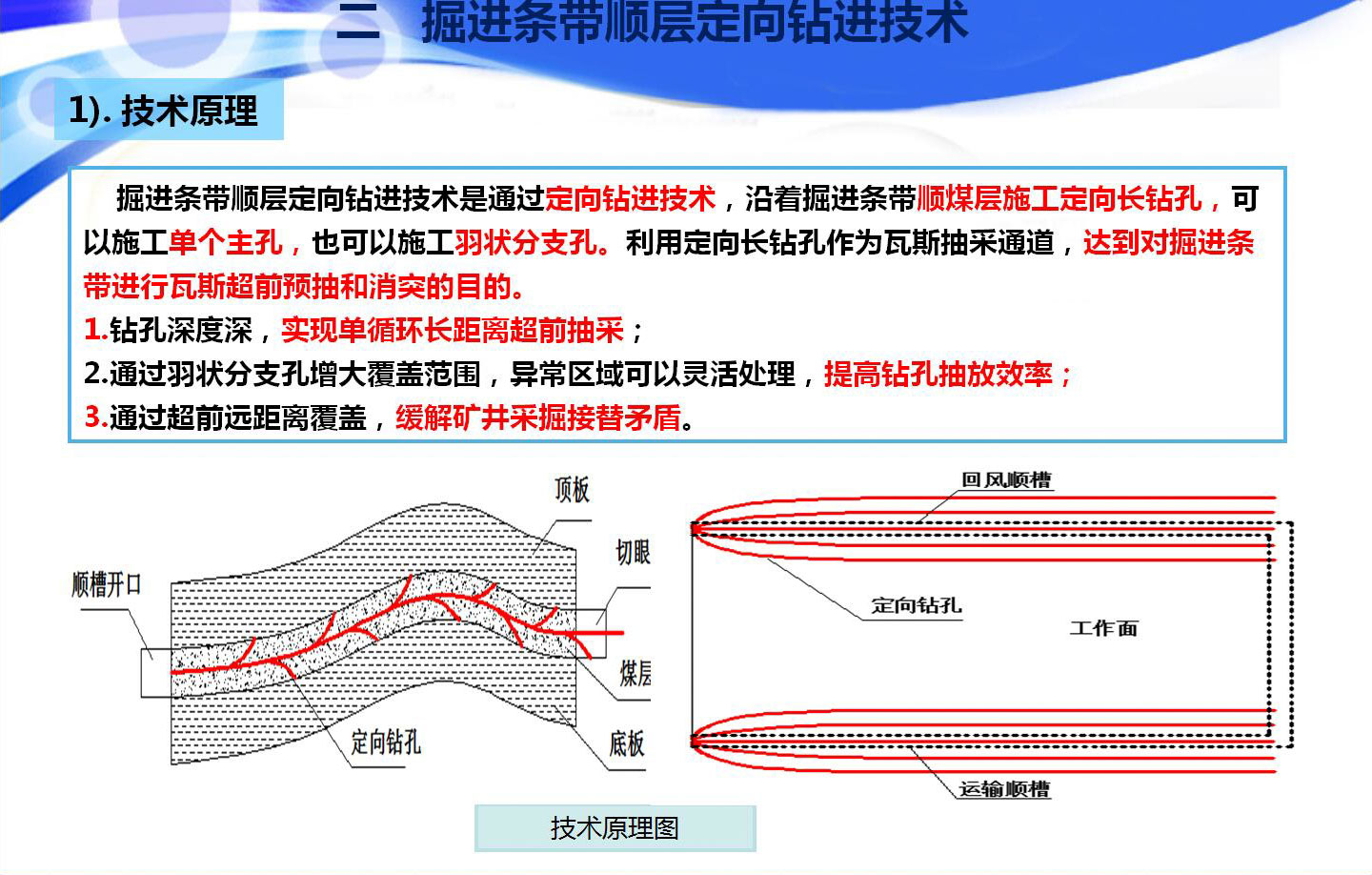 二 掘进条带顺层定向钻进技术

1). 技术原理

掘进条带顺层定向钻进技术是通过定向钻进技术，沿着掘进条带顺煤层施工定向长钻孔，可以施工单个主孔，也可以施工羽状分支孔。利用定向长钻孔作为瓦斯抽采通道，达到对掘进条带进行瓦斯超前预抽和消突的目的。
1.钻孔深度深，实现单循环长距离超前抽采；
2.通过羽状分支孔增大覆盖范围，异常区域可以灵活处理，提高钻孔抽放效率；
3.通过超前远距离覆盖，缓解矿井采掘接替矛盾。

顶板
切眼
顺槽开口
煤层
定向钻孔
底板

回风顺槽
定向钻孔
工作面
运输顺槽

技术原理图